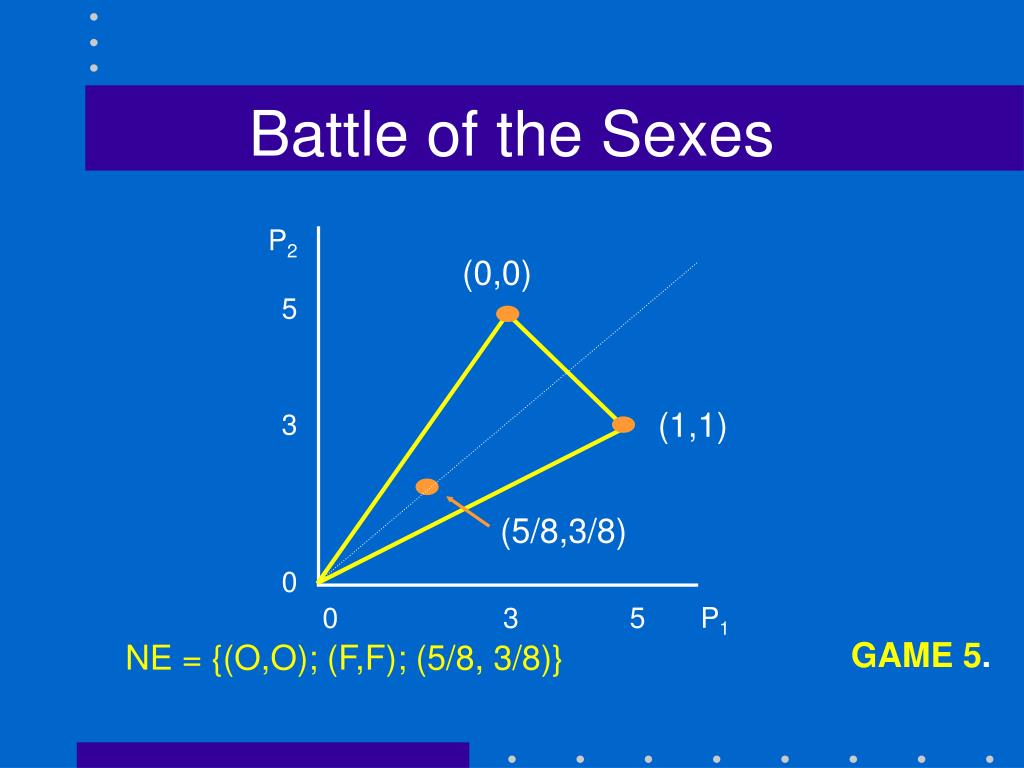 Battle of the Sexes

$P_2$

(0,0)

5

3

(1,1)

(5/8,3/8)

0

0

3

5

$P_1$

NE = {(O,O); (F,F); (5/8, 3/8)}

GAME 5.